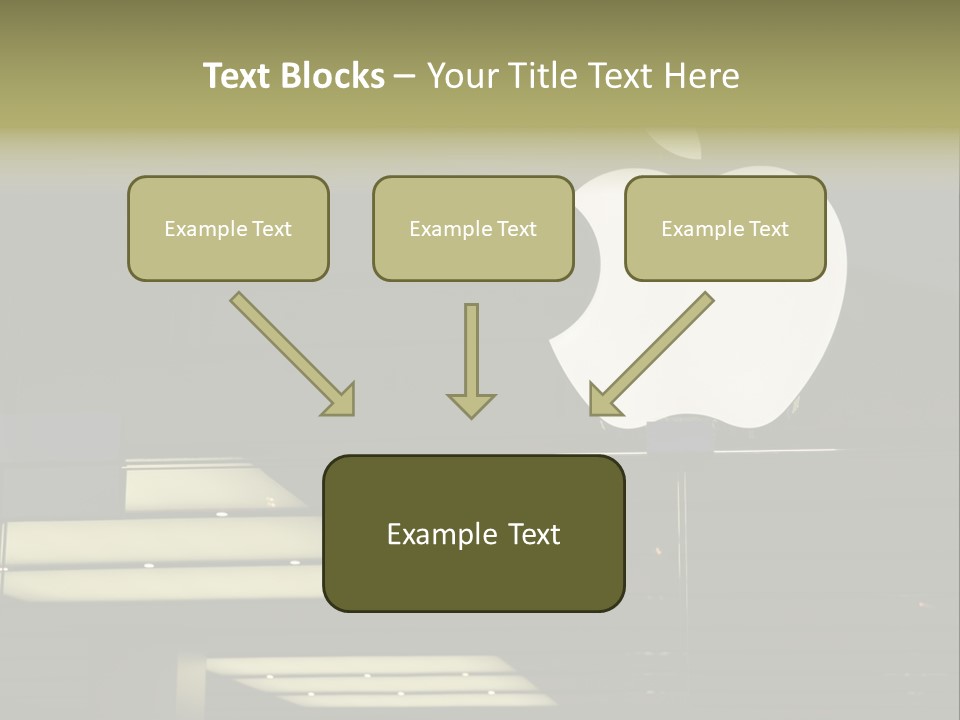 Text Blocks – Your Title Text Here

Example Text

Example Text

Example Text

Example Text